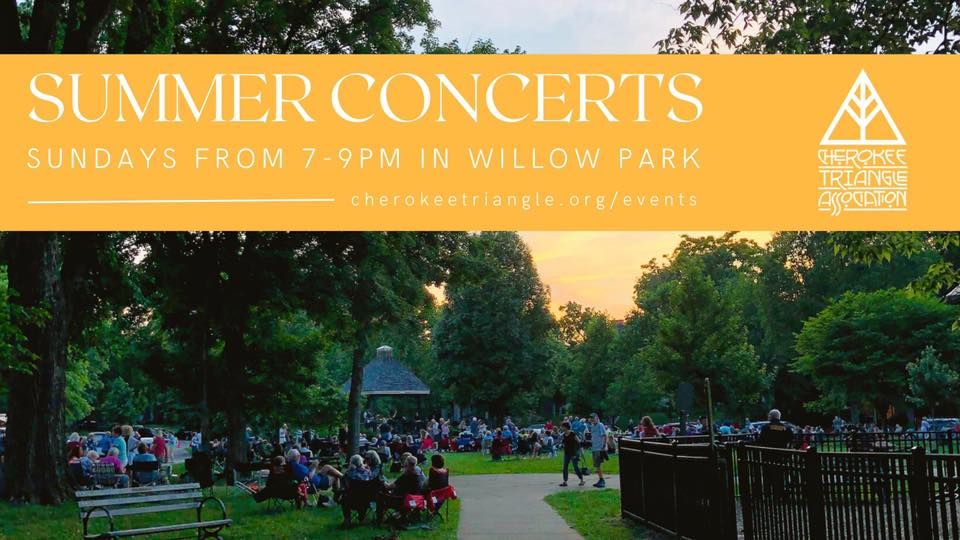 SUMMER CONCERTS

SUNDAYS FROM 7-9PM IN WILLOW PARK

cherokeetriangle.org/events

CHEROKEE TRIANGLE ASSOCIATION